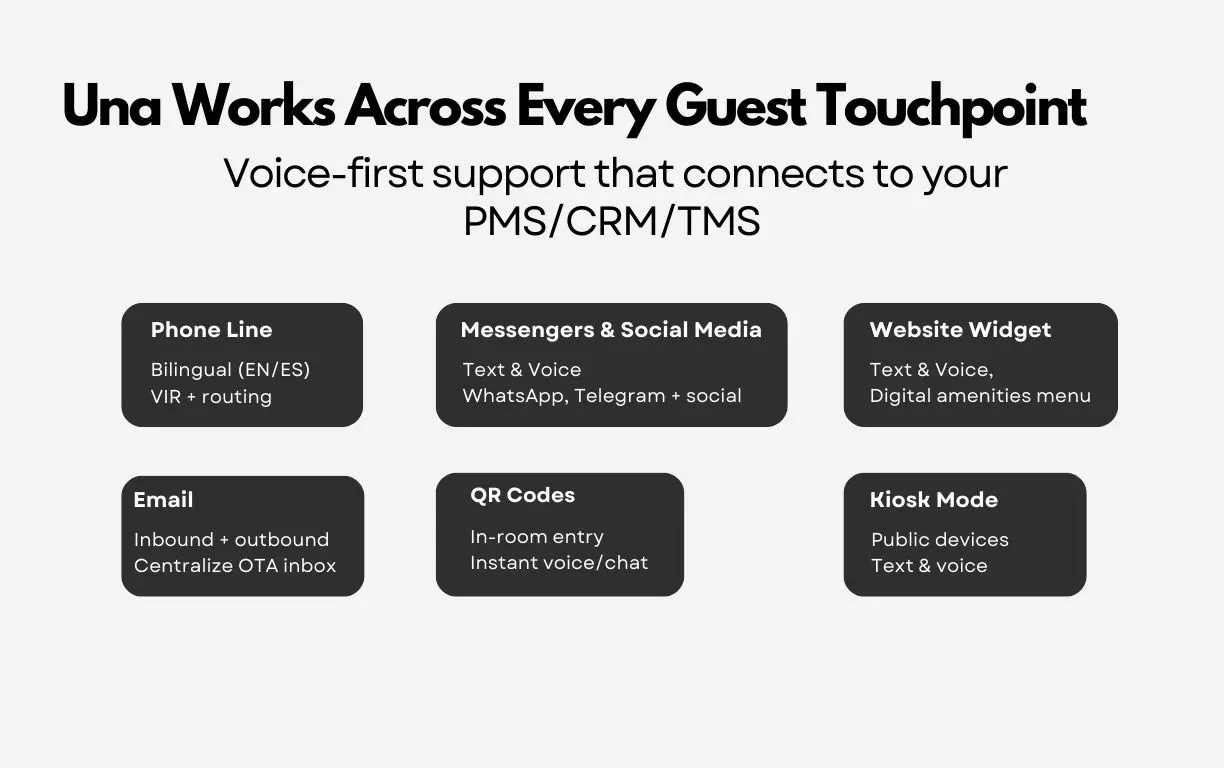 Una Works Across Every Guest Touchpoint

Voice-first support that connects to your PMS/CRM/TMS

Phone Line

Bilingual (EN/ES)
VIR + routing

Messengers & Social Media

Text & Voice
WhatsApp, Telegram + social

Website Widget

Text & Voice,
Digital amenities menu

Email

Inbound + outbound
Centralize OTA inbox

QR Codes

In-room entry
Instant voice/chat

Kiosk Mode

Public devices
Text & voice